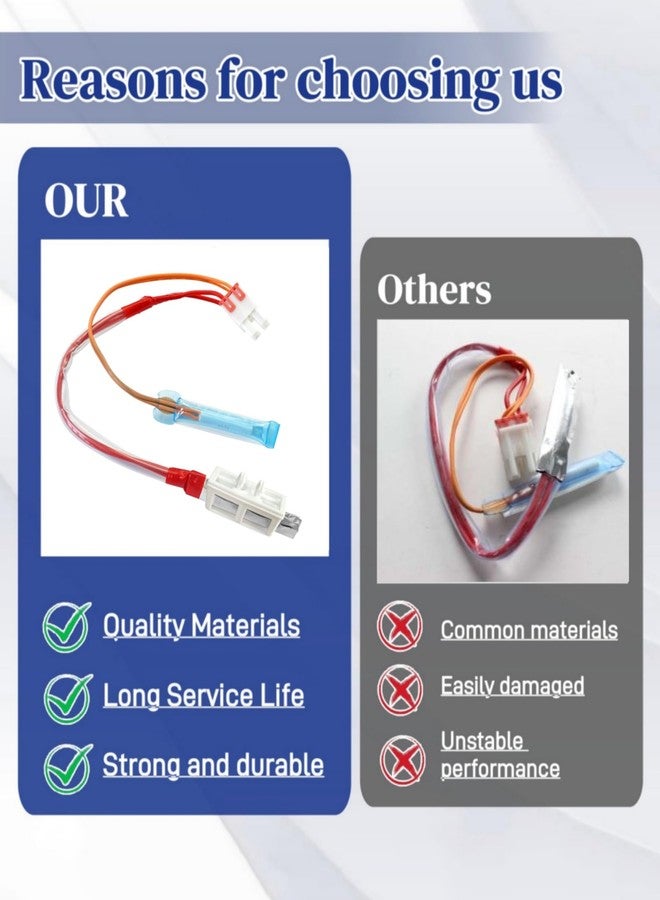 Reasons for choosing us

OUR

Quality Materials

Long Service Life

Strong and durable

Others

Common materials

Easily damaged

Unstable performance